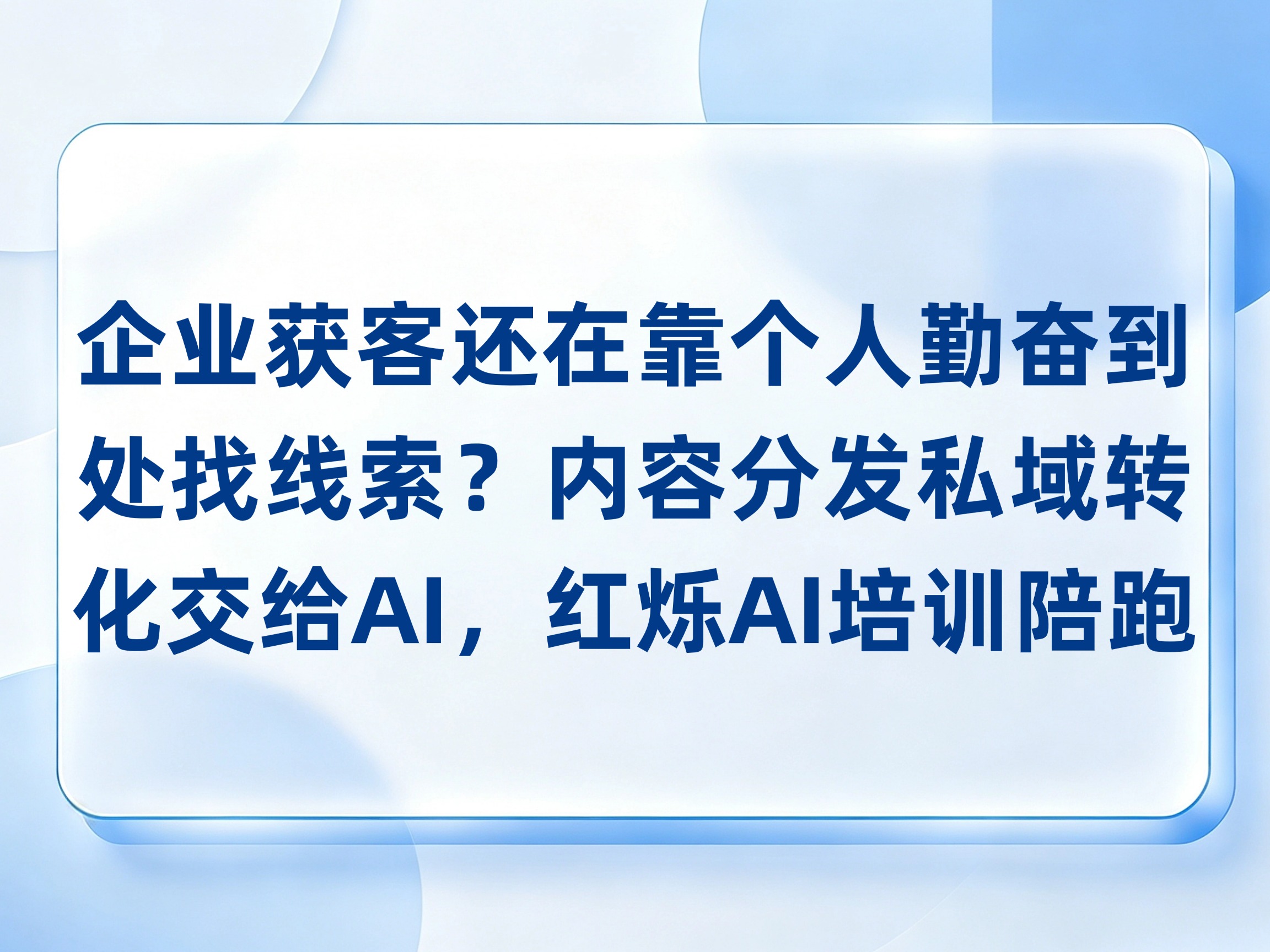 企业获客还在靠个人勤奋到处找线索？内容分发私域转化交给AI，红烁AI培训陪跑